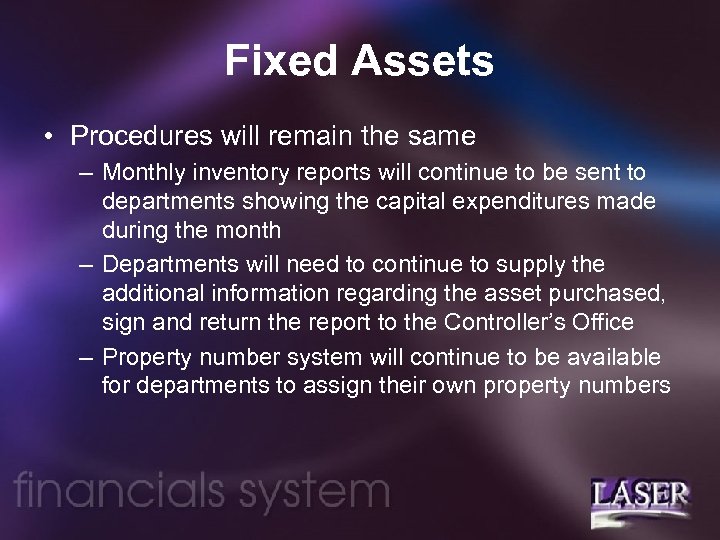 Fixed Assets

• Procedures will remain the same

– Monthly inventory reports will continue to be sent to departments showing the capital expenditures made during the month

– Departments will need to continue to supply the additional information regarding the asset purchased, sign and return the report to the Controller's Office

– Property number system will continue to be available for departments to assign their own property numbers

financials system

LASER